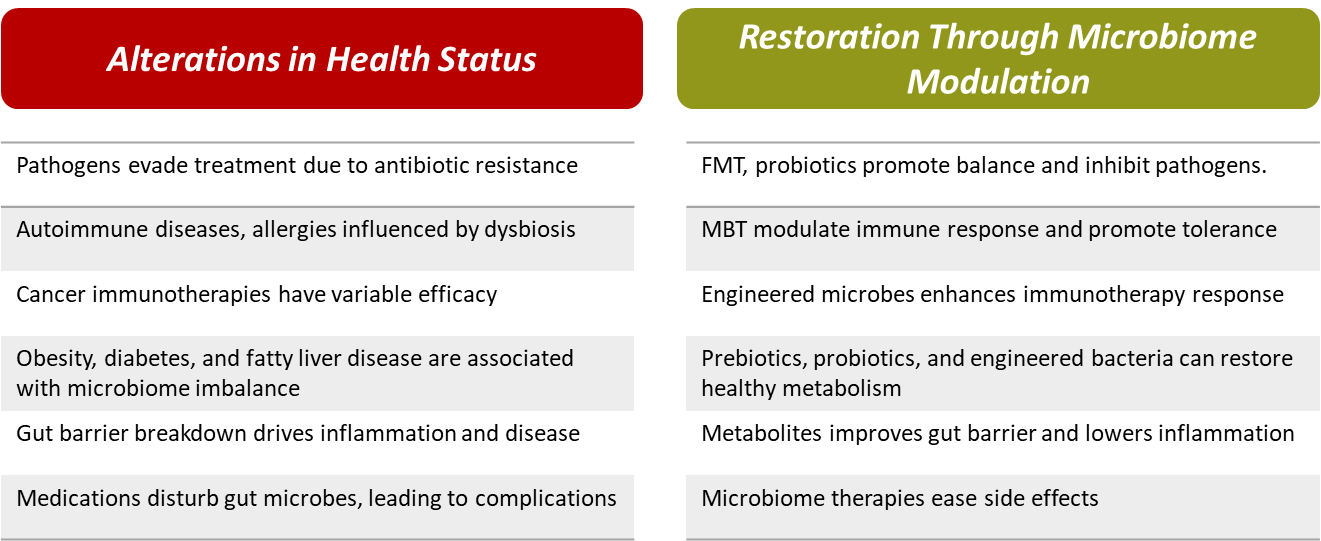 | Alterations in Health Status | Restoration Through Microbiome Modulation |
|---|---|
| Pathogens evade treatment due to antibiotic resistance | FMT, probiotics promote balance and inhibit pathogens. |
| Autoimmune diseases, allergies influenced by dysbiosis | MBT modulate immune response and promote tolerance |
| Cancer immunotherapies have variable efficacy | Engineered microbes enhances immunotherapy response |
| Obesity, diabetes, and fatty liver disease are associated with microbiome imbalance | Prebiotics, probiotics, and engineered bacteria can restore healthy metabolism |
| Gut barrier breakdown drives inflammation and disease | Metabolites improves gut barrier and lowers inflammation |
| Medications disturb gut microbes, leading to complications | Microbiome therapies ease side effects |